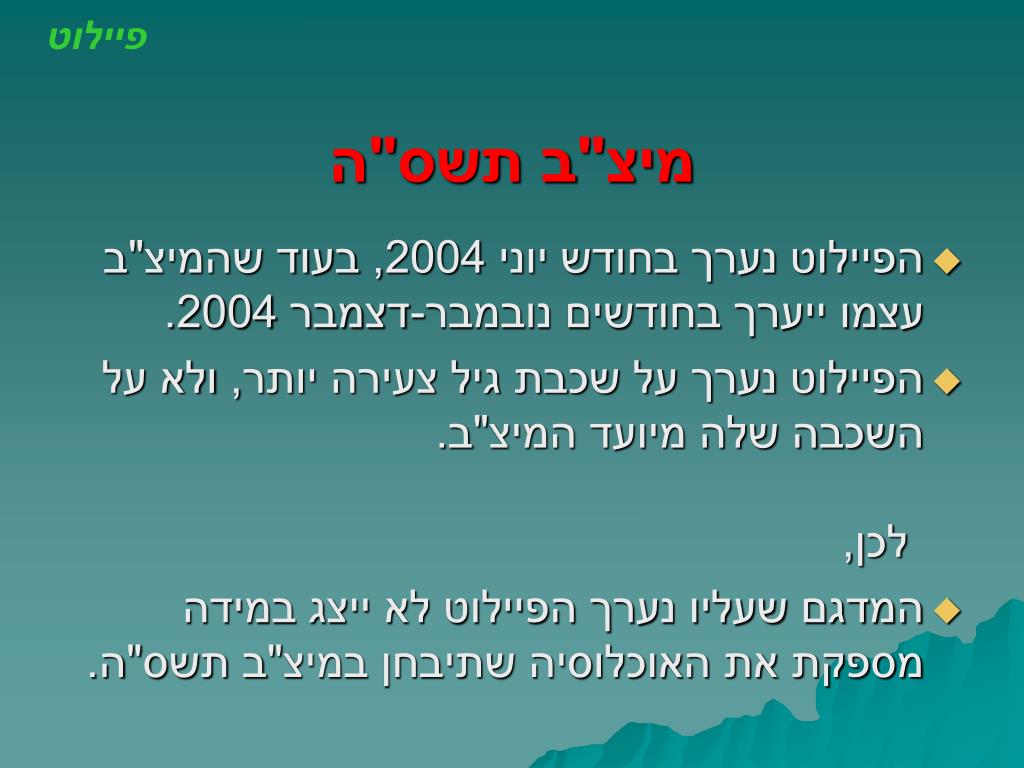 פיילוט

מיצ"ב תשס"ה

הפיילוט נערך בחודש יוני 2004, בעוד שהמיצ"ב עצמו ייערך בחודשים נובמבר-דצמבר 2004.

הפיילוט נערך על שכבת גיל צעירה יותר, ולא על השכבה שלה מיועד המיצ"ב.

לכן,

המדגם שעליו נערך הפיילוט לא ייצג במידה מספקת את האוכלוסיה שתיבחן במיצ"ב תשס"ה.